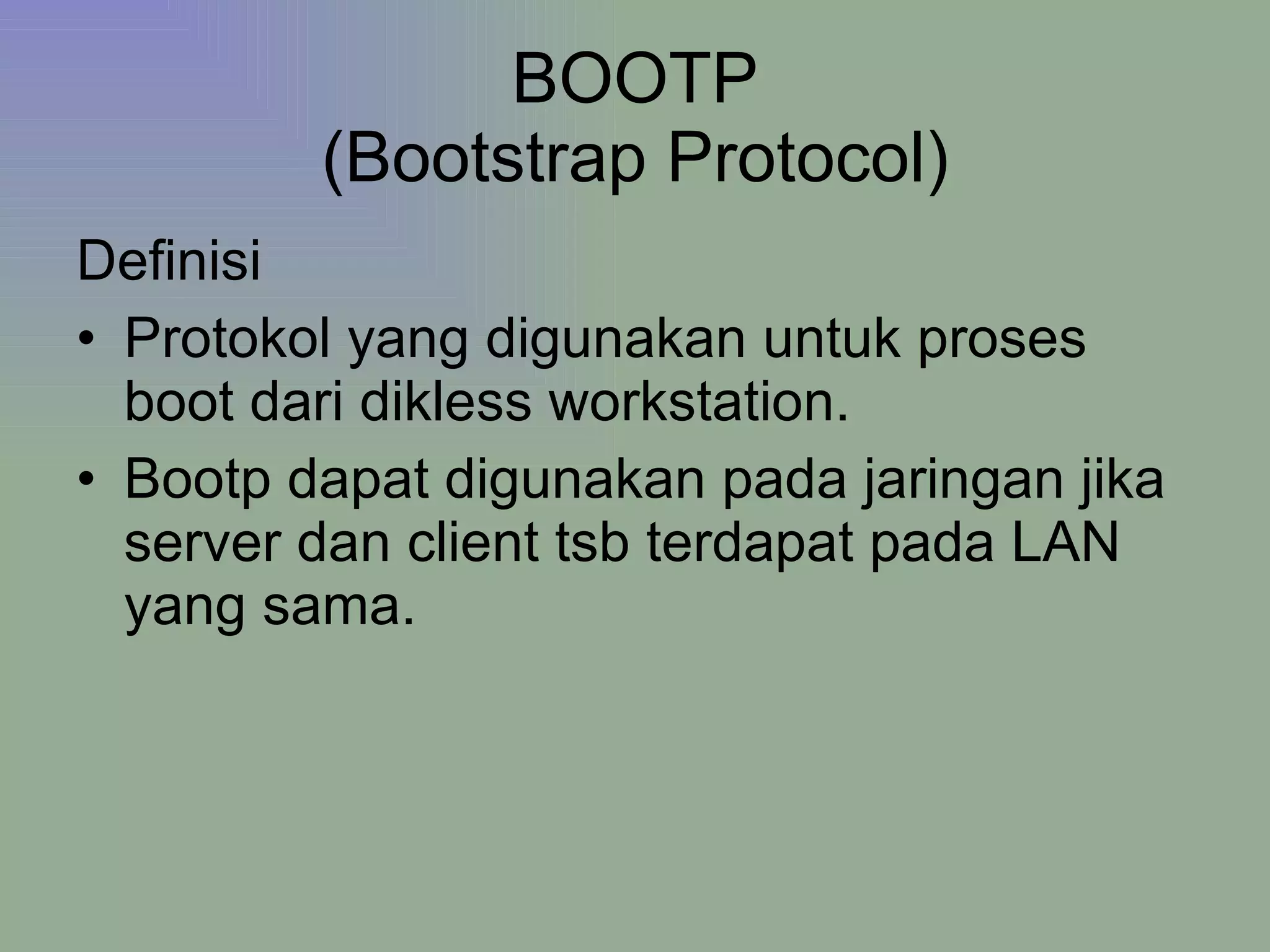 BOOTP
(Bootstrap Protocol)

Definisi

• Protokol yang digunakan untuk proses boot dari dikless workstation.
• Bootp dapat digunakan pada jaringan jika server dan client tsb terdapat pada LAN yang sama.